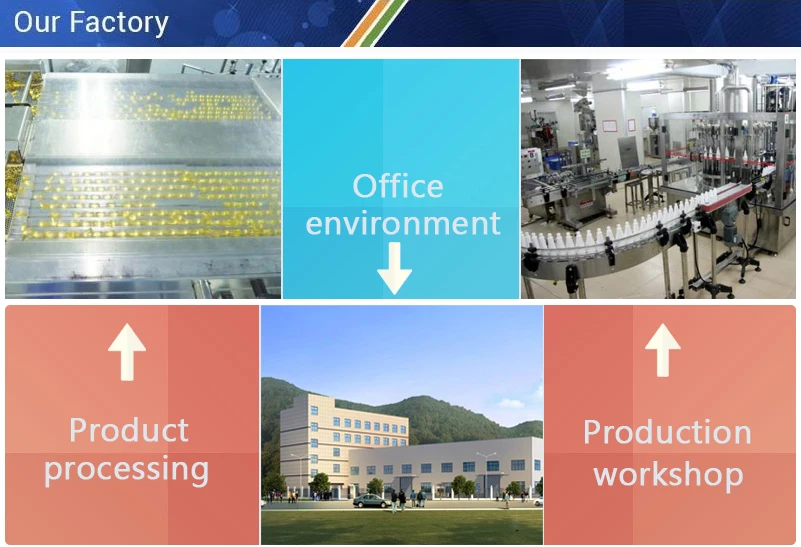 Our Factory

Office environment

Product processing

Production workshop